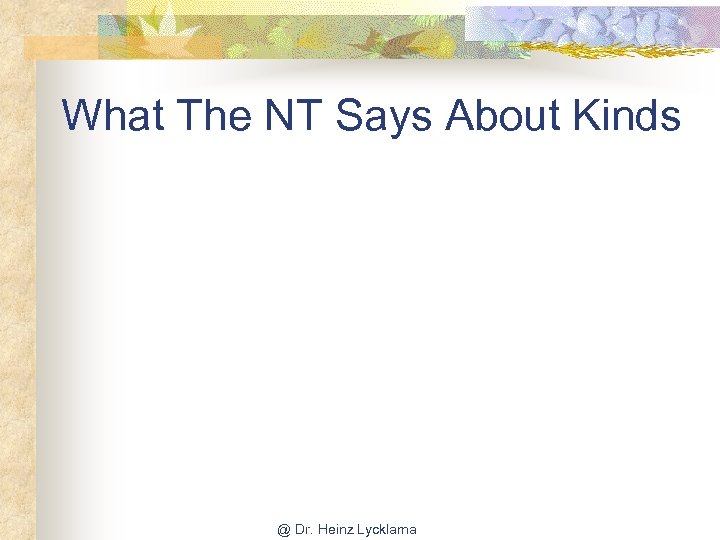 What The NT Says About Kinds

@ Dr. Heinz Lycklama